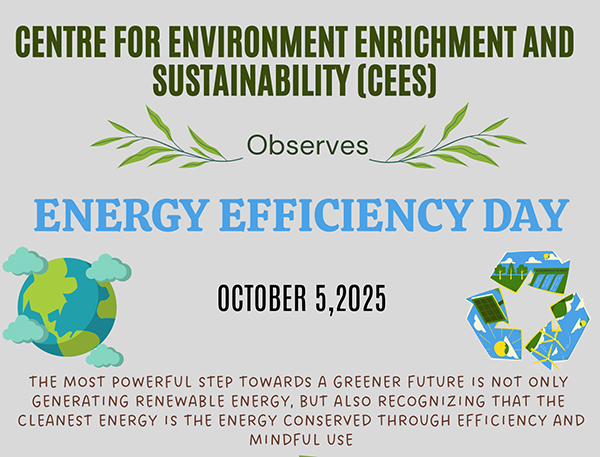 CENTRE FOR ENVIRONMENT ENRICHMENT AND SUSTAINABILITY (CEES)

Observes

ENERGY EFFICIENCY DAY

OCTOBER 5,2025

THE MOST POWERFUL STEP TOWARDS A GREENER FUTURE IS NOT ONLY GENERATING RENEWABLE ENERGY, BUT ALSO RECOGNIZING THAT THE CLEANEST ENERGY IS THE ENERGY CONSERVED THROUGH EFFICIENCY AND MINDFUL USE